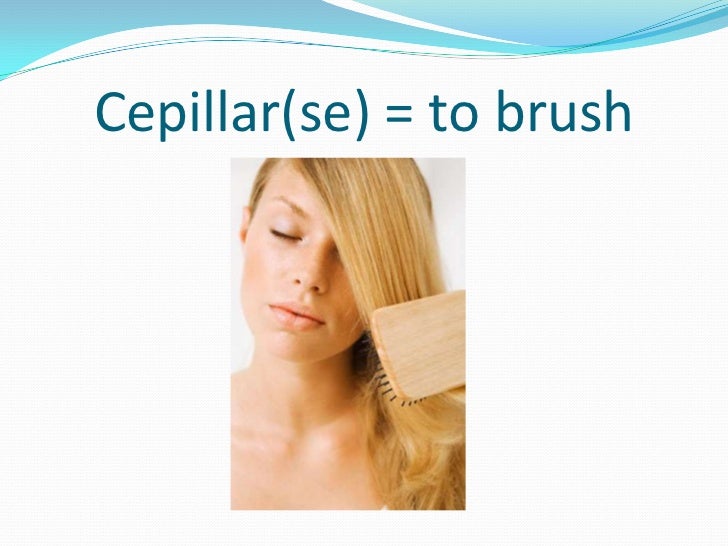 Cepillar(se) = to brush